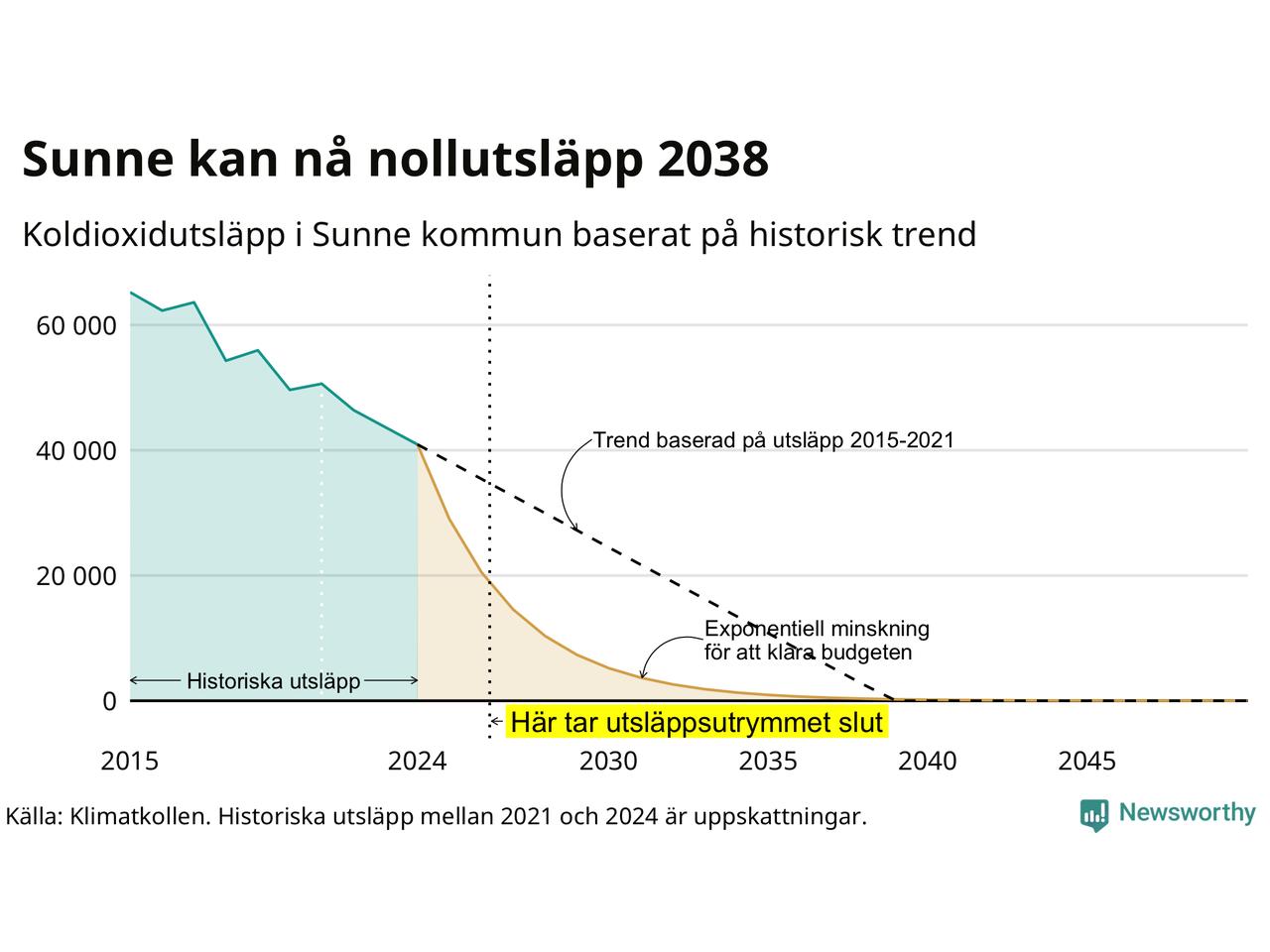 Sunne kan nå nollutsläpp 2038

Koldioxidutsläpp i Sunne kommun baserat på historisk trend

60 000
40 000
20 000
0

Trend baserad på utsläpp 2015-2021

Exponentiell minskning för att klara budgeten

Historiska utsläpp

Här tar utsläppsutrymmet slut

2015
2024
2030
2035
2040
2045

Källa: Klimatkollen. Historiska utsläpp mellan 2021 och 2024 är uppskattningar.

Newsworthy